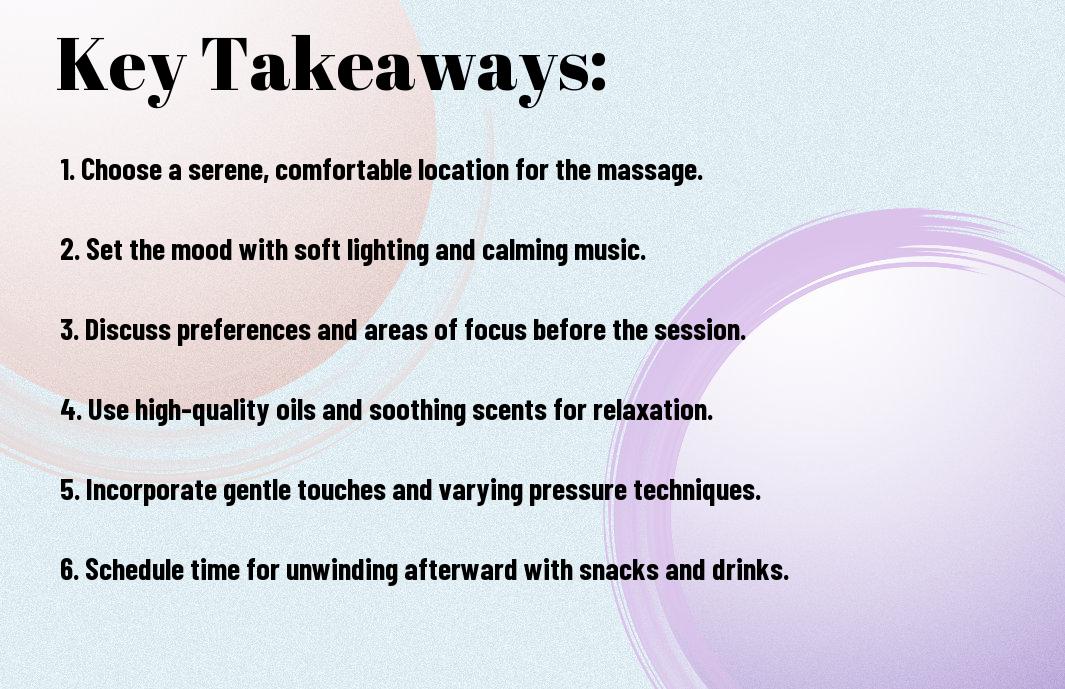 Key Takeaways:

1. Choose a serene, comfortable location for the massage.

2. Set the mood with soft lighting and calming music.

3. Discuss preferences and areas of focus before the session.

4. Use high-quality oils and soothing scents for relaxation.

5. Incorporate gentle touches and varying pressure techniques.

6. Schedule time for unwinding afterward with snacks and drinks.